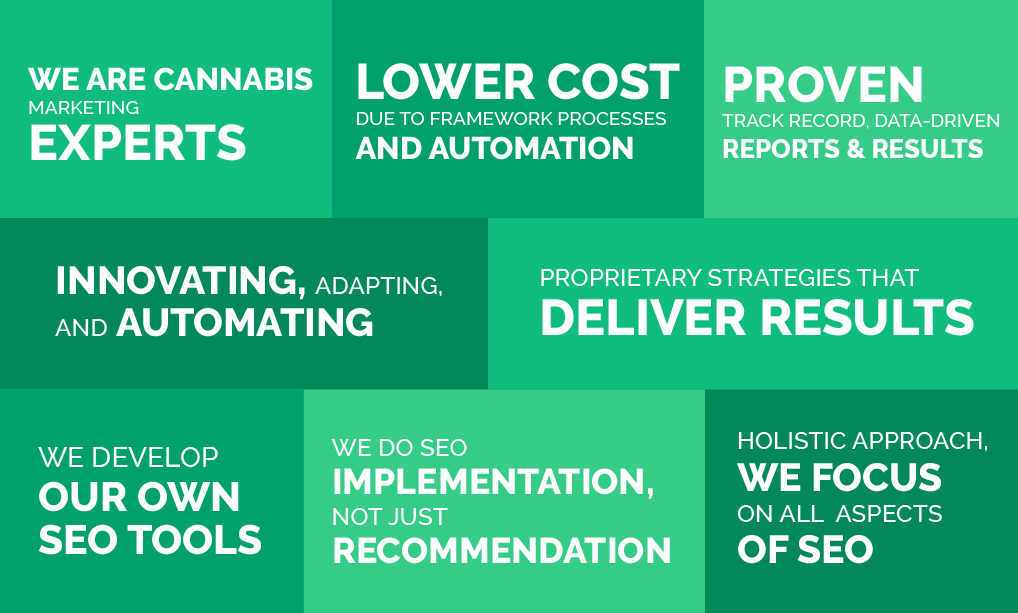 WE ARE CANNABIS MARKETING EXPERTS

LOWER COST DUE TO FRAMEWORK PROCESSES AND AUTOMATION

PROVEN TRACK RECORD, DATA-DRIVEN REPORTS & RESULTS

INNOVATING, ADAPTING, AND AUTOMATING

PROPRIETARY STRATEGIES THAT DELIVER RESULTS

WE DEVELOP OUR OWN SEO TOOLS

WE DO SEO IMPLEMENTATION, NOT JUST RECOMMENDATION

HOLISTIC APPROACH, WE FOCUS ON ALL ASPECTS OF SEO